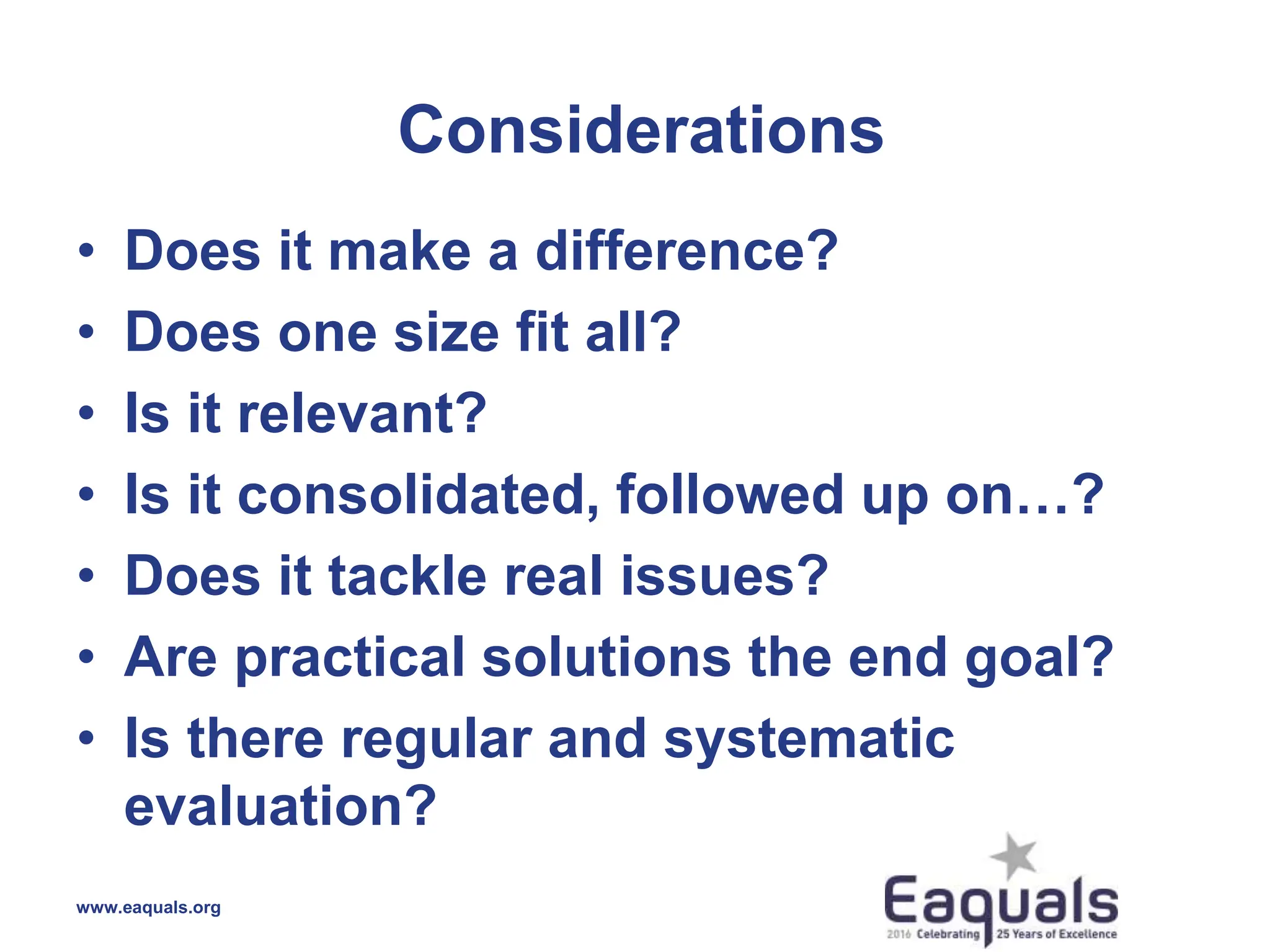 Considerations

• Does it make a difference?
• Does one size fit all?
• Is it relevant?
• Is it consolidated, followed up on…?
• Does it tackle real issues?
• Are practical solutions the end goal?
• Is there regular and systematic evaluation?

www.eaquals.org

Eaquals
2016 Celebrating 25 Years of Excellence